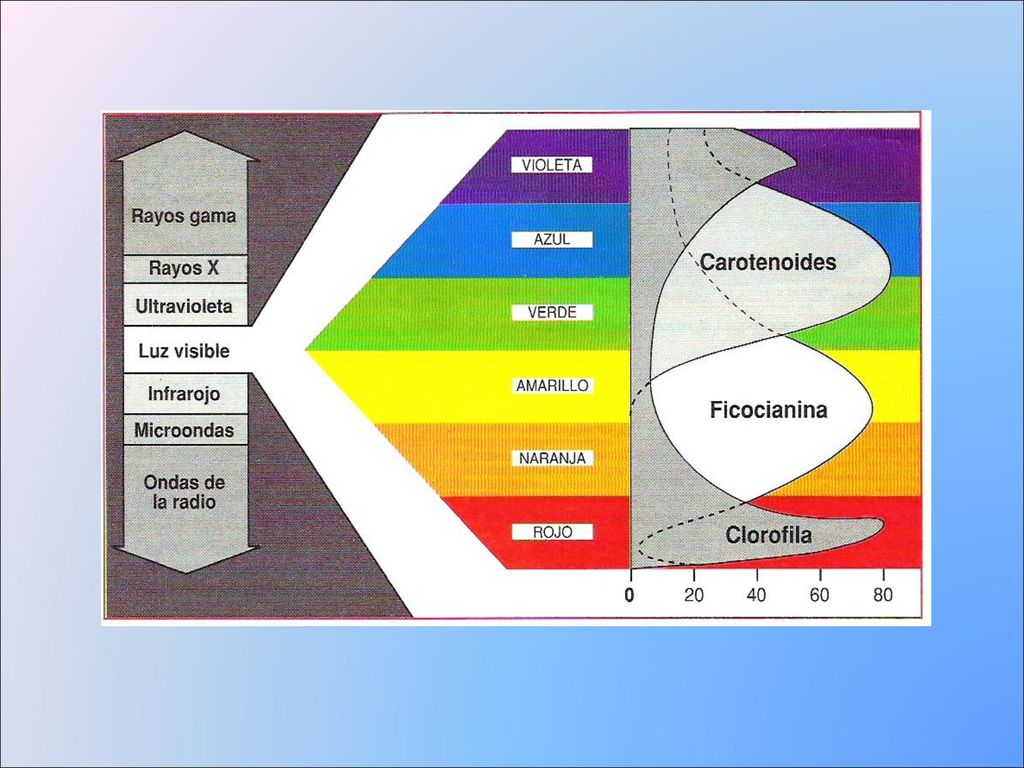 Rayos gama
Rayos X
Ultravioleta
Luz visible
Infrarojo
Microondas
Ondas de la radio

VIOLETA
AZUL
VERDE
AMARILLO
NARANJA
ROJO

Carotenoides
Ficocianina
Clorofila

0 20 40 60 80